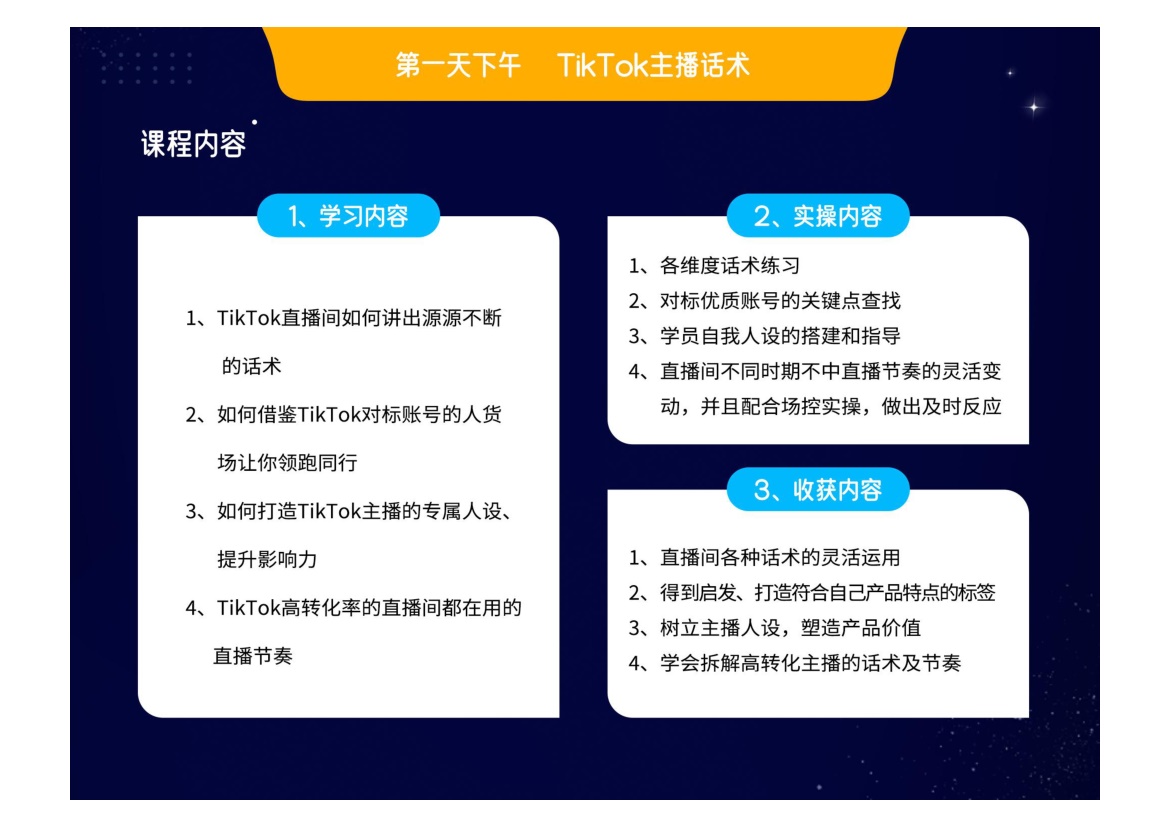 第一天下午　TikTok主播话术

课程内容

1、学习内容

1、TikTok直播间如何讲出源源不断的话术

2、如何借鉴TikTok对标账号的人货场让你领跑同行

3、如何打造TikTok主播的专属人设、提升影响力

4、TikTok高转化率的直播间都在用的直播节奏

2、实操内容

1、各维度话术练习
2、对标优质账号的关键点查找
3、学员自我人设的搭建和指导
4、直播间不同时期不中直播节奏的灵活变动，并且配合场控实操，做出及时反应

3、收获内容

1、直播间各种话术的灵活运用
2、得到启发、打造符合自己产品特点的标签
3、树立主播人设，塑造产品价值
4、学会拆解高转化主播的话术及节奏